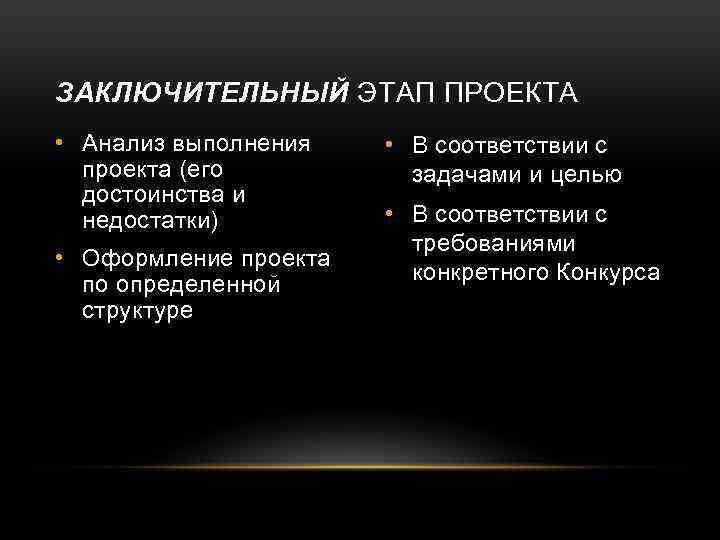 ЗАКЛЮЧИТЕЛЬНЫЙ ЭТАП ПРОЕКТА

• Анализ выполнения проекта (его достоинства и недостатки)
• Оформление проекта по определенной структуре

• В соответствии с задачами и целью
• В соответствии с требованиями конкретного Конкурса